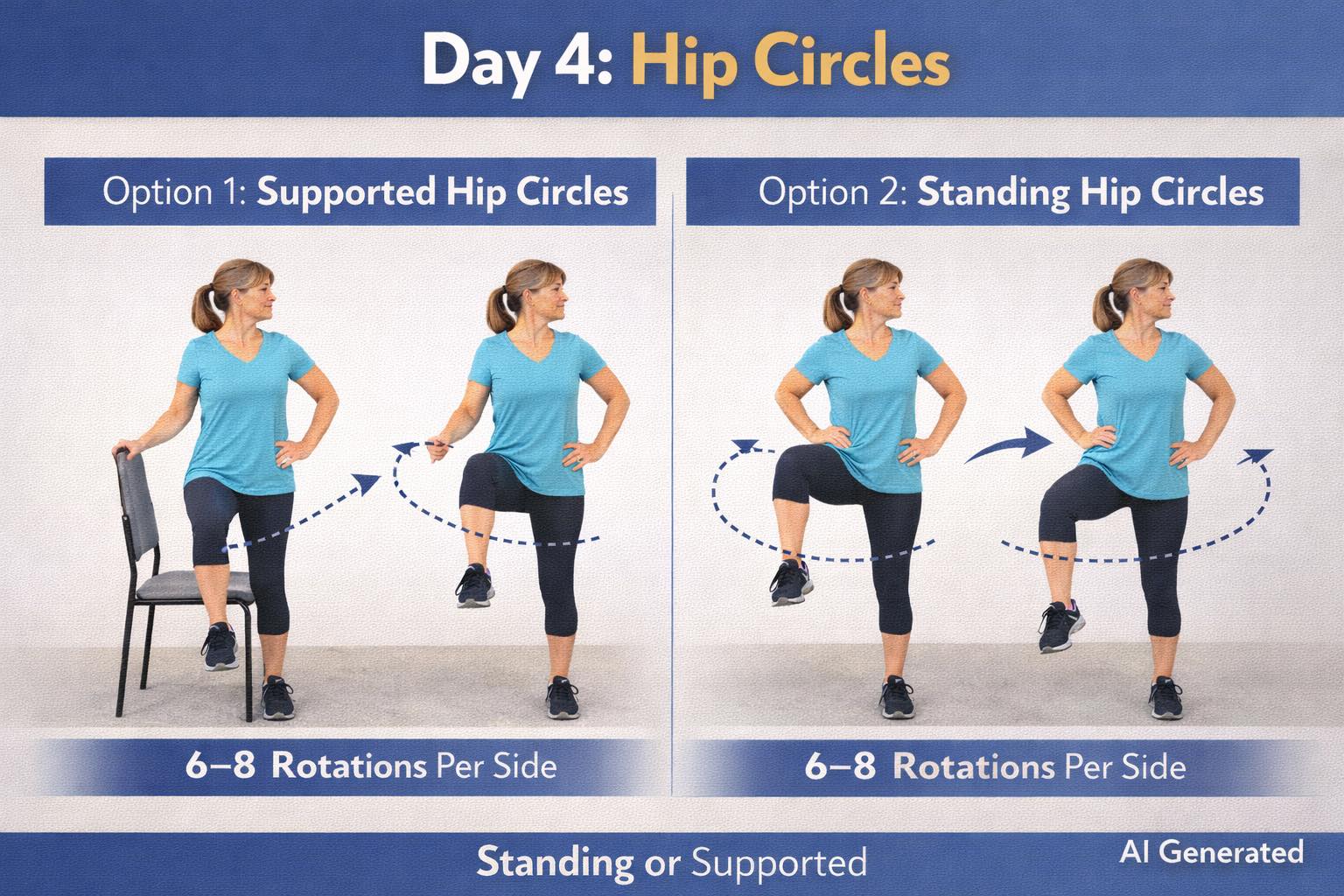 Day 4: Hip Circles

Option 1: Supported Hip Circles

6–8 Rotations Per Side

Option 2: Standing Hip Circles

6–8 Rotations Per Side

Standing or Supported

AI Generated